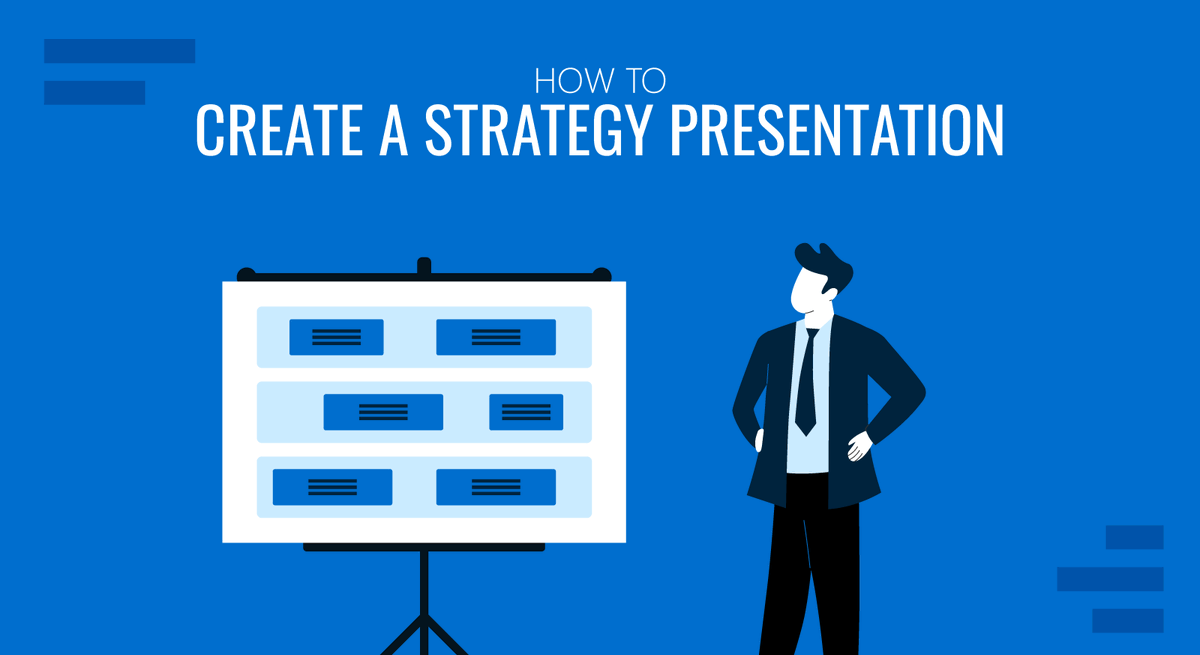 HOW TO
CREATE A STRATEGY PRESENTATION